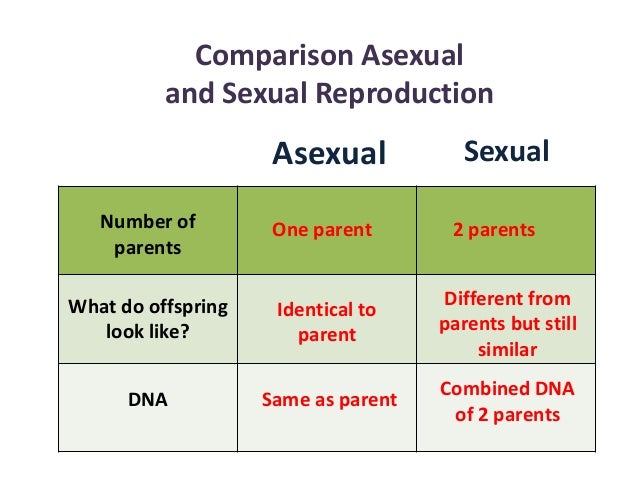 Comparison Asexual and Sexual Reproduction

| | Asexual | Sexual |
|---|---|---|
| Number of parents | One parent | 2 parents |
| What do offspring look like? | Identical to parent | Different from parents but still similar |
| DNA | Same as parent | Combined DNA of 2 parents |